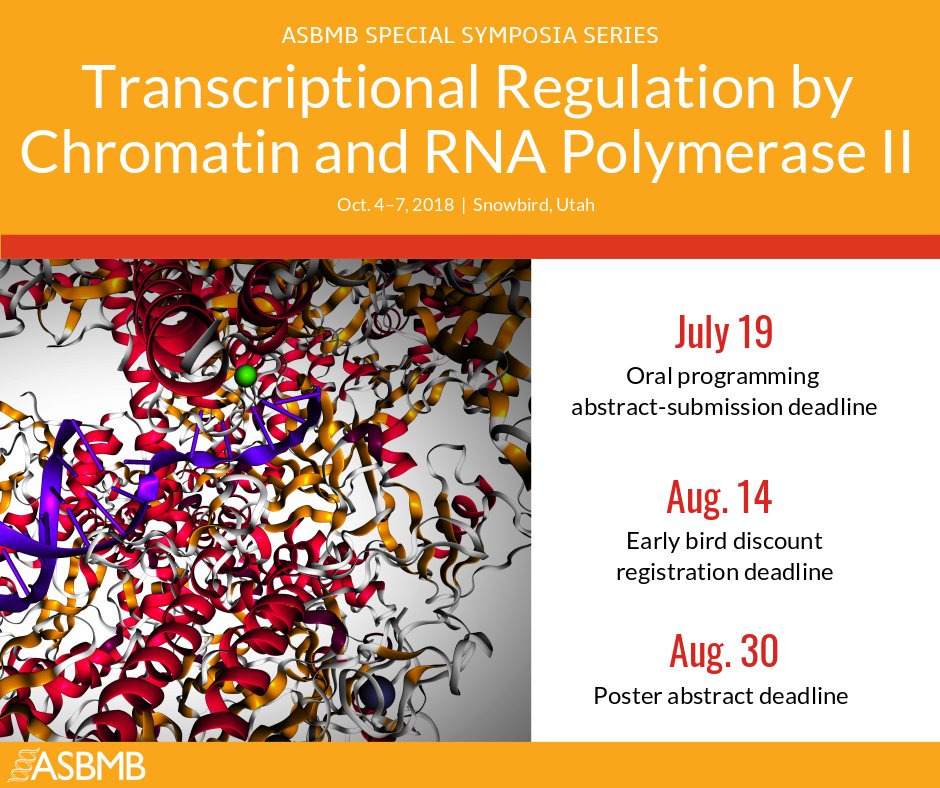 ASBMB SPECIAL SYMPOSIA SERIES

Transcriptional Regulation by Chromatin and RNA Polymerase II

Oct. 4–7, 2018 | Snowbird, Utah

July 19

Oral programming abstract-submission deadline

Aug. 14

Early bird discount registration deadline

Aug. 30

Poster abstract deadline

ASBMB